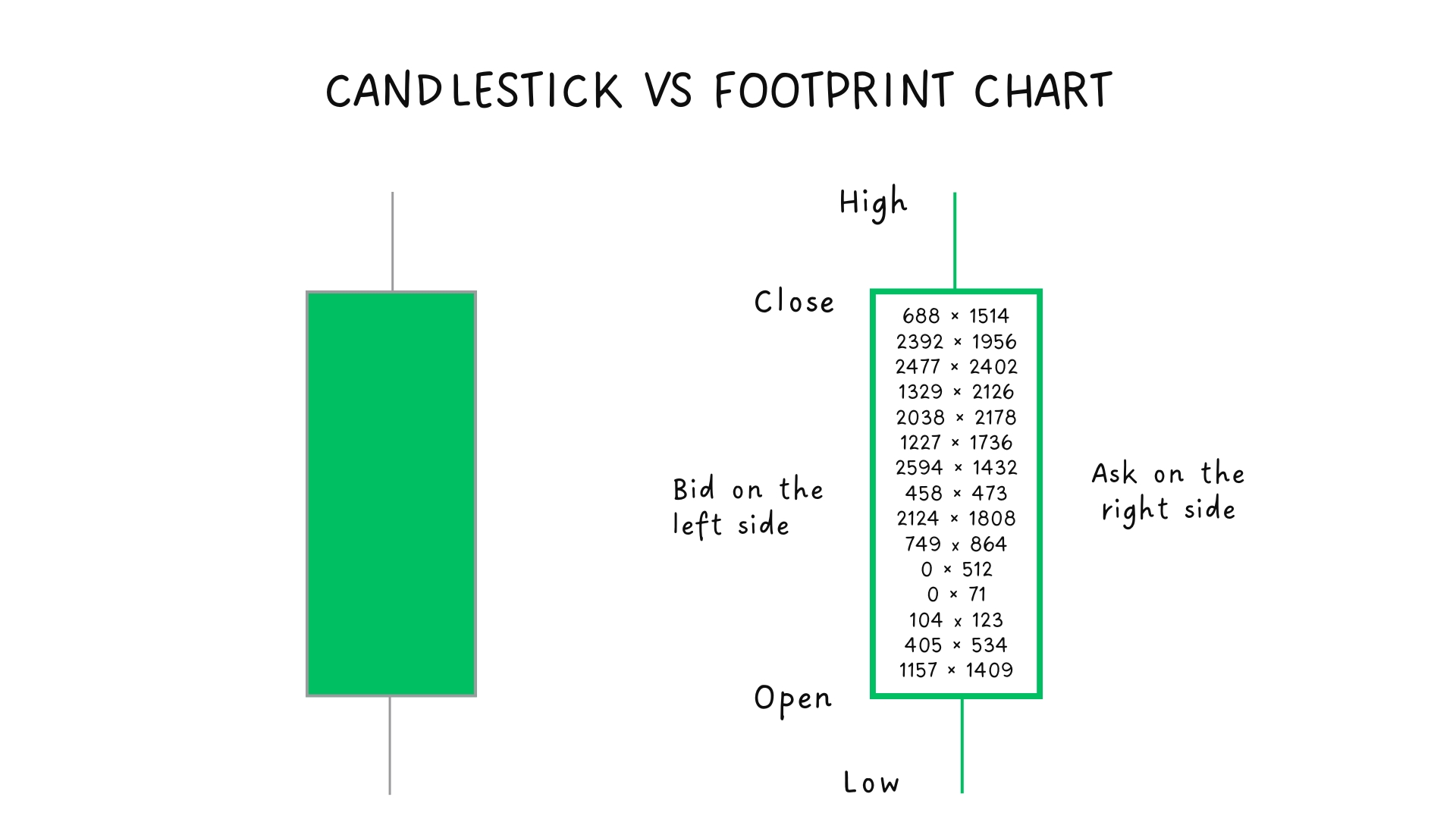 CANDLESTICK VS FOOTPRINT CHART

High

Close

688 × 1514
2392 × 1956
2477 × 2402
1329 × 2126
2038 × 2178
1227 × 1736
2594 × 1432
458 × 473
2124 × 1808
749 x 864
0 × 512
0 × 71
104 x 123
405 × 534
1157 × 1409

Bid on the left side

Ask on the right side

Open

Low